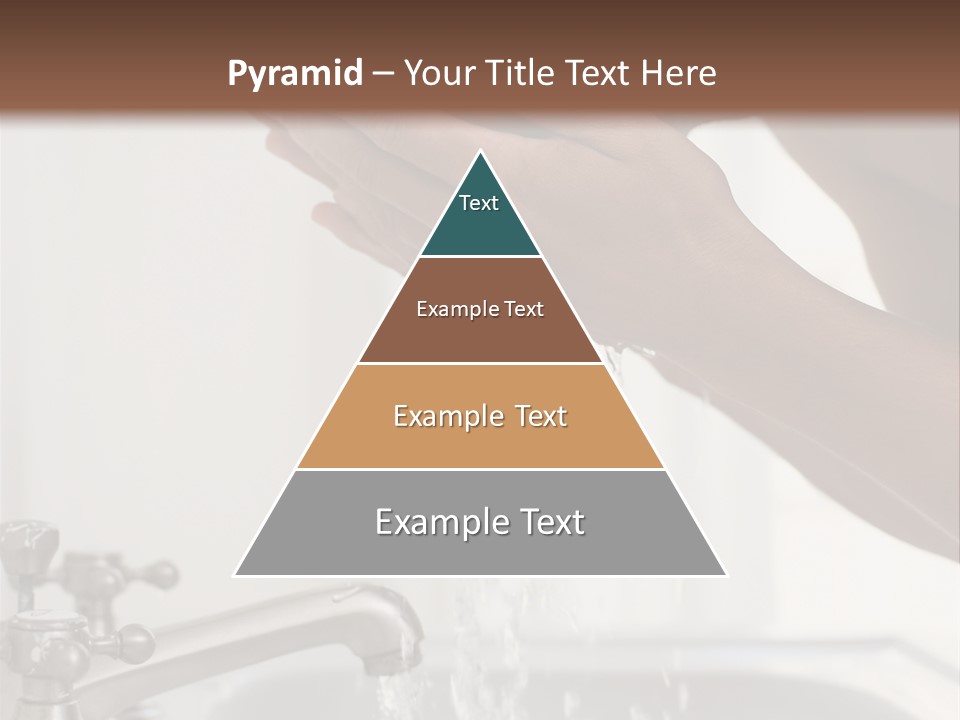 Pyramid – Your Title Text Here

Text

Example Text

Example Text

Example Text